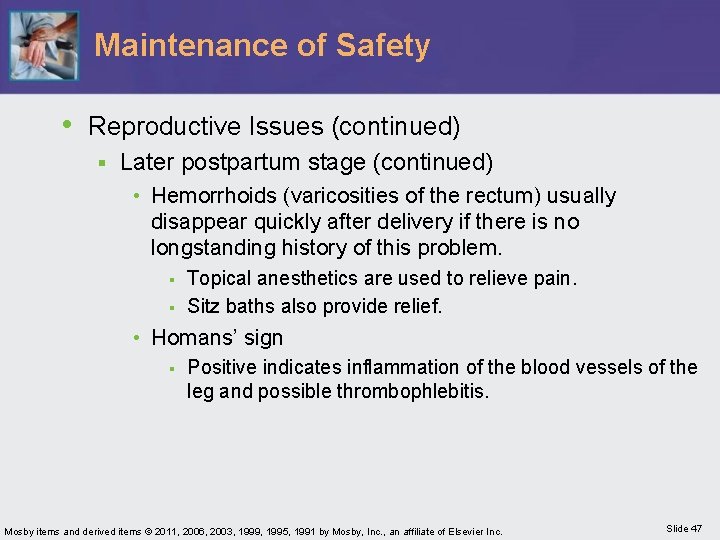 Maintenance of Safety

• Reproductive Issues (continued)

▪ Later postpartum stage (continued)

• Hemorrhoids (varicosities of the rectum) usually disappear quickly after delivery if there is no longstanding history of this problem.

▪ Topical anesthetics are used to relieve pain.

▪ Sitz baths also provide relief.

• Homans' sign

▪ Positive indicates inflammation of the blood vessels of the leg and possible thrombophlebitis.

Mosby items and derived items © 2011, 2006, 2003, 1999, 1995, 1991 by Mosby, Inc., an affiliate of Elsevier Inc.

Slide 47